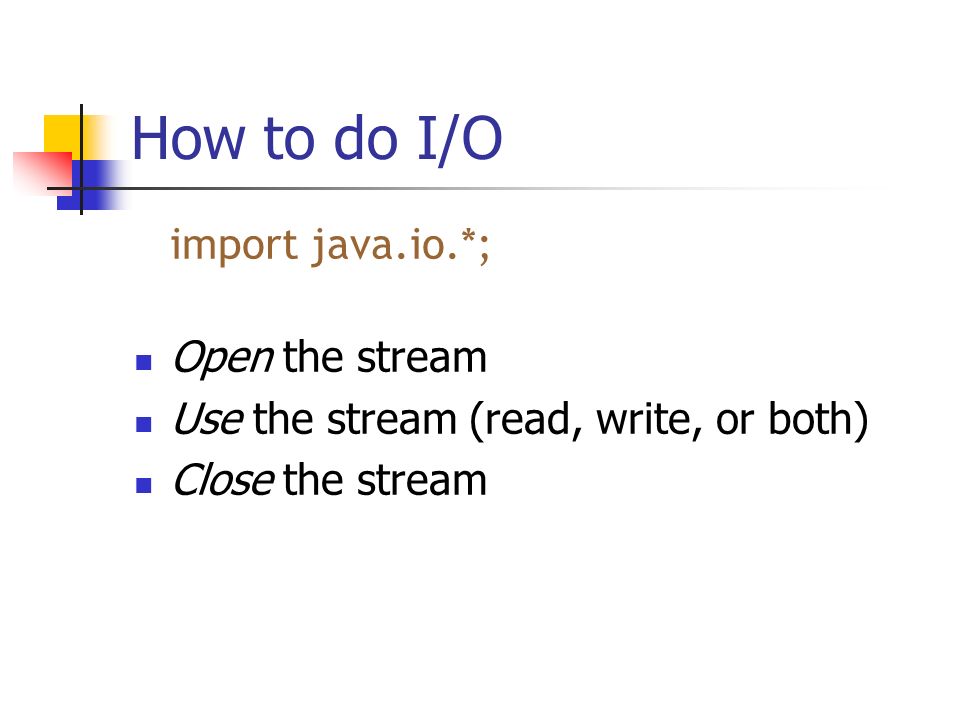 How to do I/O

import java.io.*;

- Open the stream
- Use the stream (read, write, or both)
- Close the stream